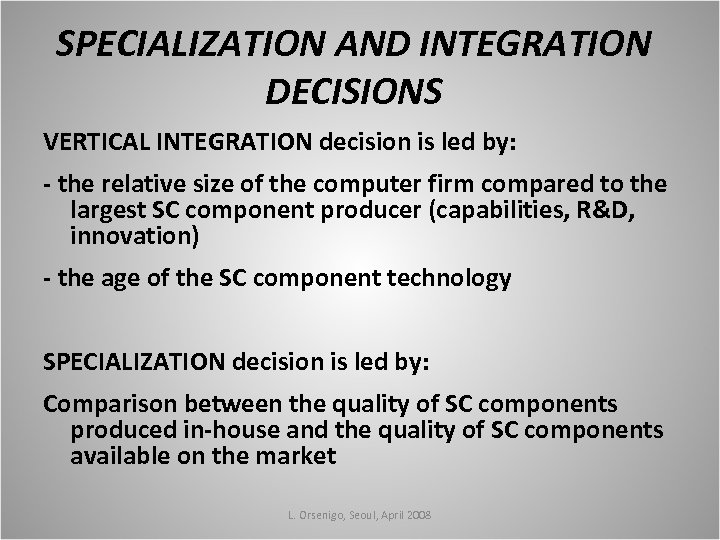 SPECIALIZATION AND INTEGRATION DECISIONS

VERTICAL INTEGRATION decision is led by:

- the relative size of the computer firm compared to the largest SC component producer (capabilities, R&D, innovation)

- the age of the SC component technology

SPECIALIZATION decision is led by:

Comparison between the quality of SC components produced in-house and the quality of SC components available on the market

L. Orsenigo, Seoul, April 2008